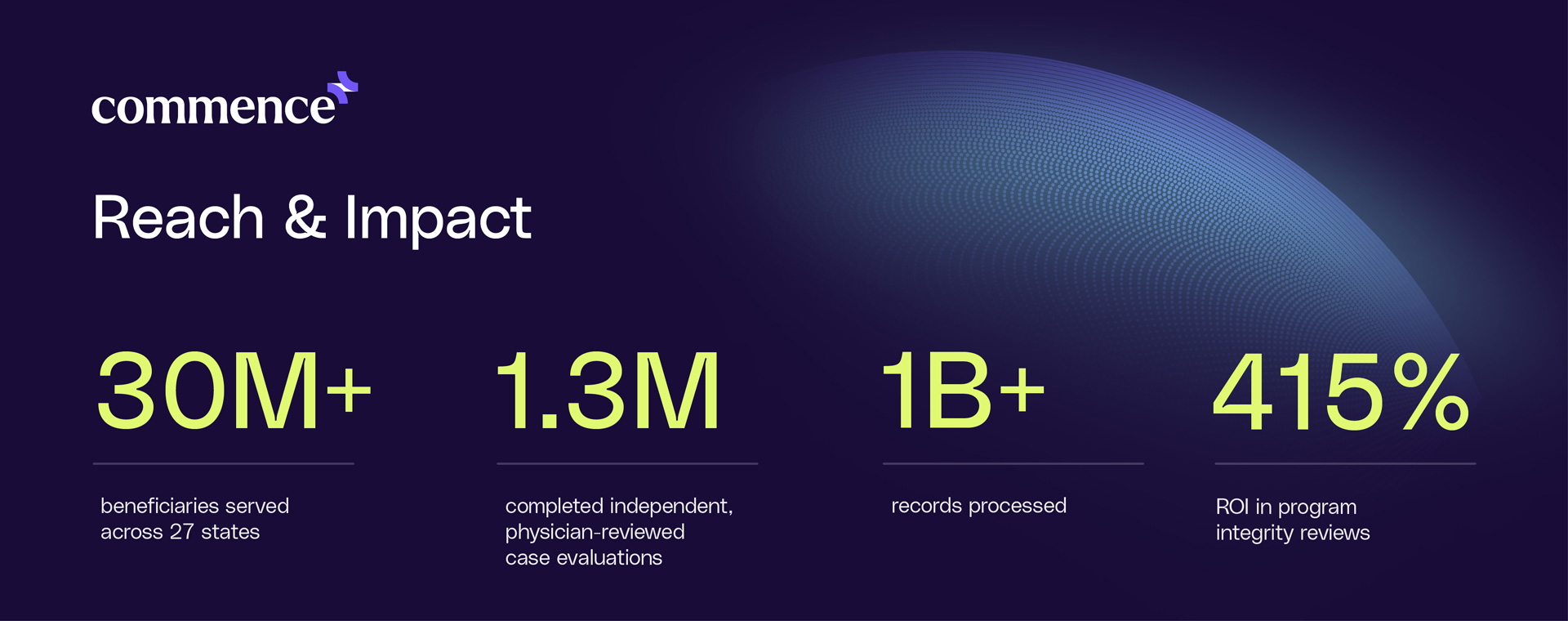 commence

Reach & Impact

30M+

beneficiaries served across 27 states

1.3M

completed independent, physician-reviewed case evaluations

1B+

records processed

415%

ROI in program integrity reviews